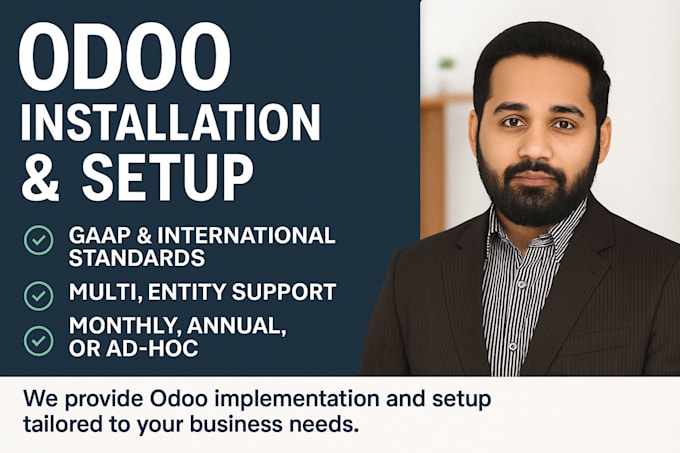 ODOO
INSTALLATION
& SETUP

GAAP & INTERNATIONAL STANDARDS

MULTI, ENTITY SUPPORT

MONTHLY, ANNUAL, OR AD-HOC

We provide Odoo implementation and setup tailored to your business needs.